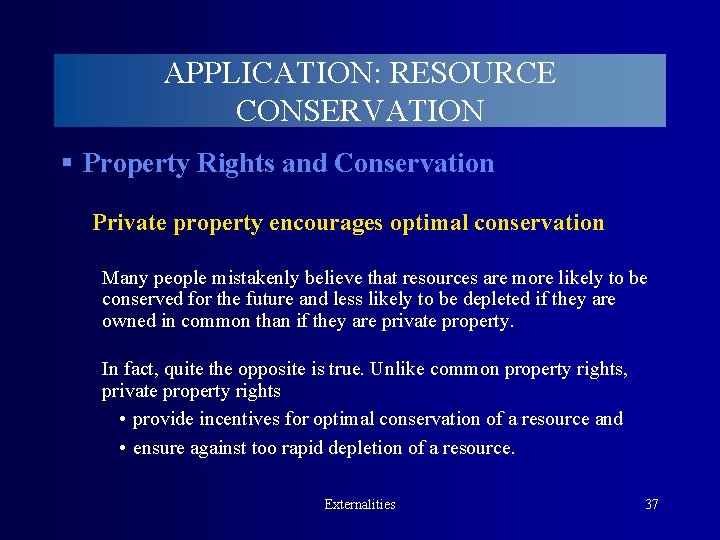 APPLICATION: RESOURCE CONSERVATION

▪ Property Rights and Conservation

Private property encourages optimal conservation

Many people mistakenly believe that resources are more likely to be conserved for the future and less likely to be depleted if they are owned in common than if they are private property.

In fact, quite the opposite is true. Unlike common property rights, private property rights

• provide incentives for optimal conservation of a resource and

• ensure against too rapid depletion of a resource.

Externalities

37